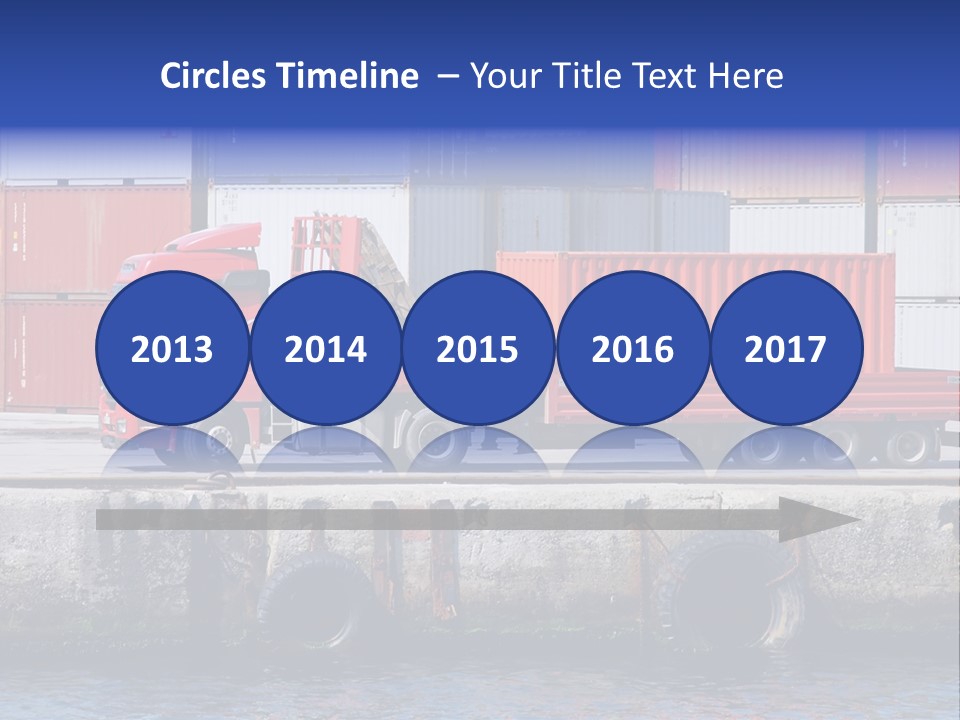 Circles Timeline – Your Title Text Here

2013

2014

2015

2016

2017